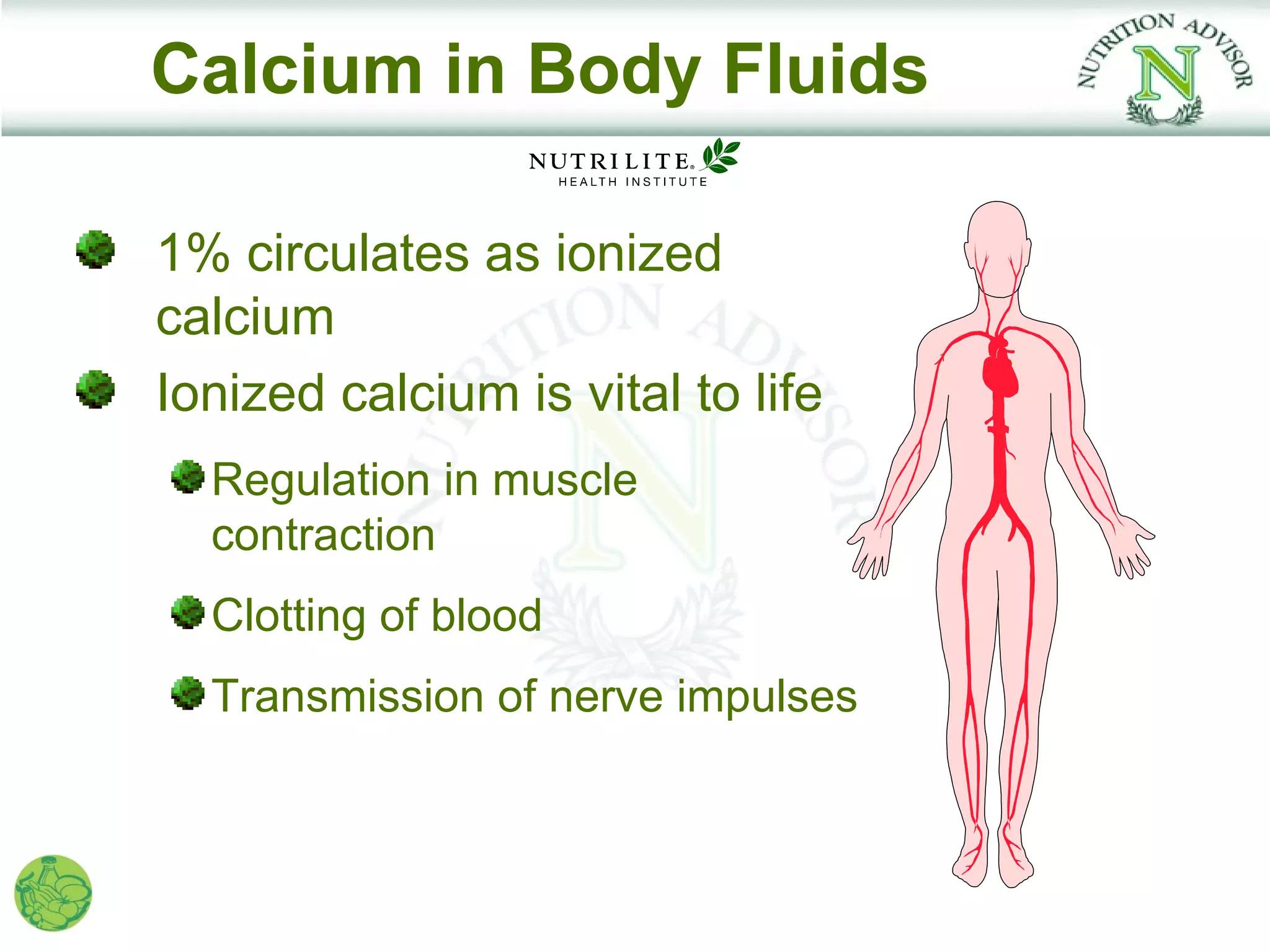 Calcium in Body Fluids

NUTRITION ADVISOR N

NUTRILITE® HEALTH INSTITUTE

1% circulates as ionized calcium

Ionized calcium is vital to life

Regulation in muscle contraction

Clotting of blood

Transmission of nerve impulses

NUTRITION ADVISOR N